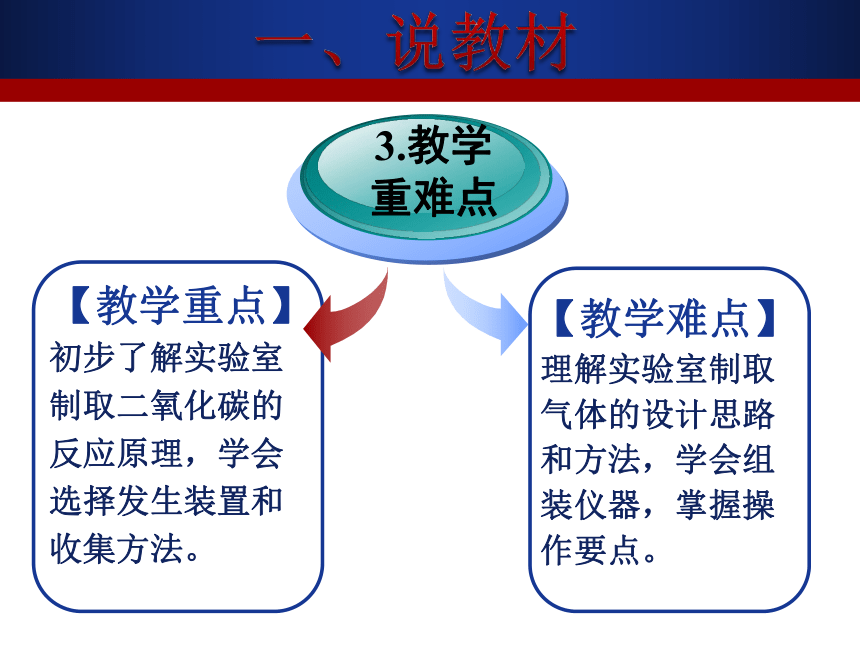 一、说教材

3.教学重难点

【教学重点】
初步了解实验室制取二氧化碳的反应原理，学会选择发生装置和收集方法。

【教学难点】
理解实验室制取气体的设计思路和方法，学会组装仪器，掌握操作要点。